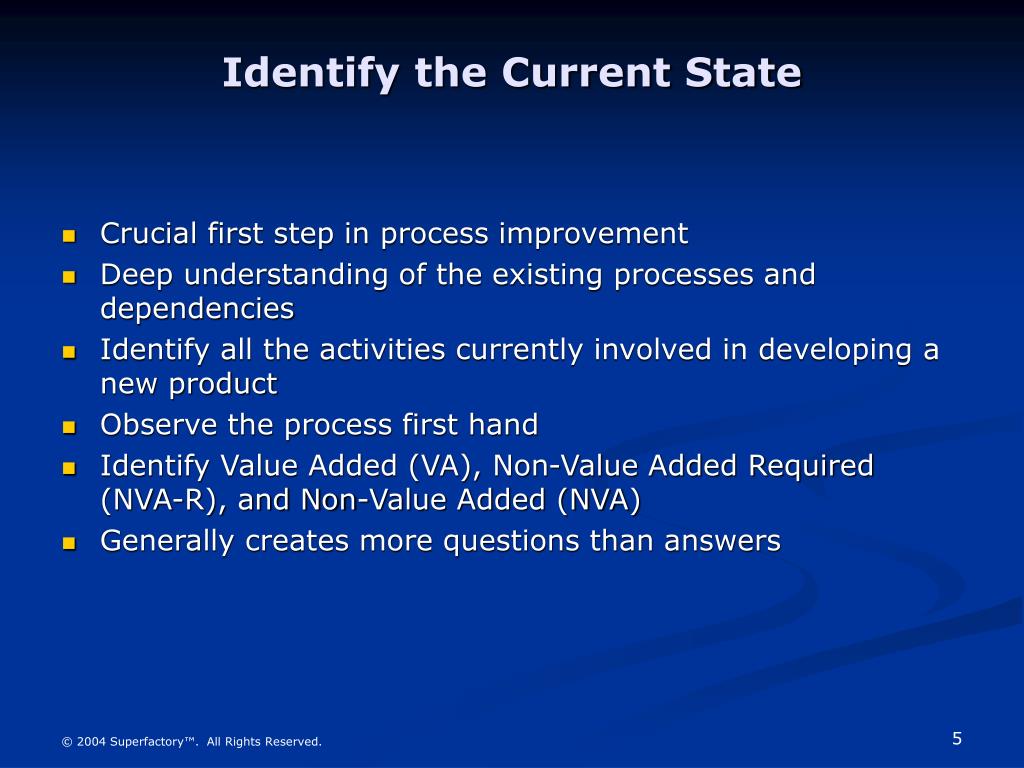 Identify the Current State

- Crucial first step in process improvement
- Deep understanding of the existing processes and dependencies
- Identify all the activities currently involved in developing a new product
- Observe the process first hand
- Identify Value Added (VA), Non-Value Added Required (NVA-R), and Non-Value Added (NVA)
- Generally creates more questions than answers

© 2004 Superfactory™. All Rights Reserved.

5